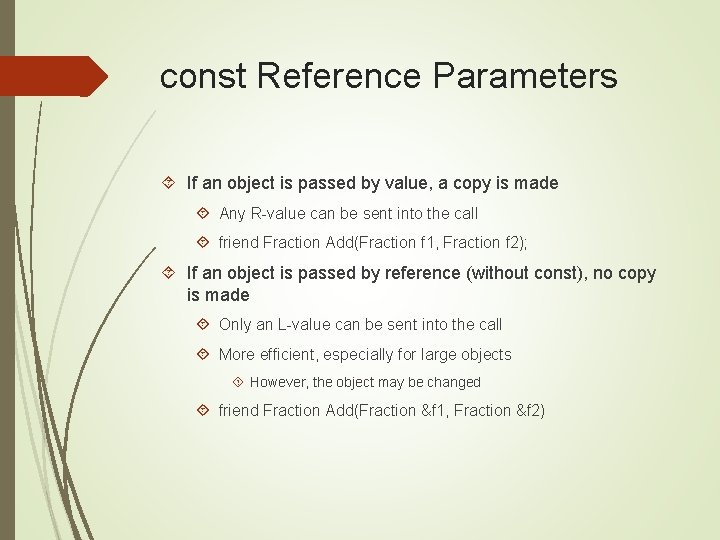 const Reference Parameters

If an object is passed by value, a copy is made

Any R-value can be sent into the call

friend Fraction Add(Fraction f1, Fraction f2);

If an object is passed by reference (without const), no copy is made

Only an L-value can be sent into the call

More efficient, especially for large objects

However, the object may be changed

friend Fraction Add(Fraction &f1, Fraction &f2)